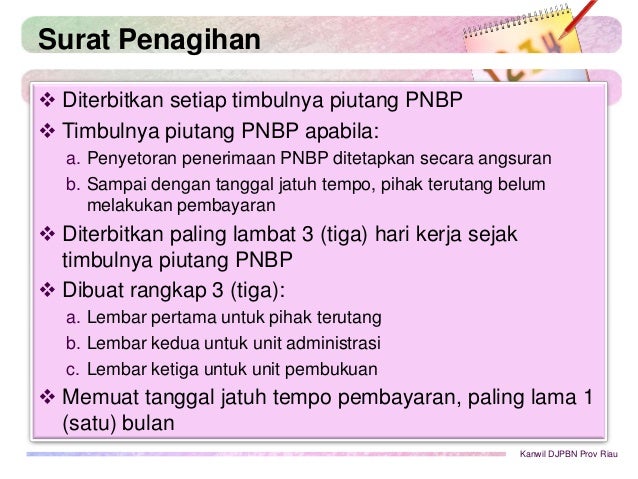 Surat Penagihan

❖ Diterbitkan setiap timbulnya piutang PNBP

❖ Timbulnya piutang PNBP apabila:

a. Penyetoran penerimaan PNBP ditetapkan secara angsuran

b. Sampai dengan tanggal jatuh tempo, pihak terutang belum melakukan pembayaran

❖ Diterbitkan paling lambat 3 (tiga) hari kerja sejak timbulnya piutang PNBP

❖ Dibuat rangkap 3 (tiga):

a. Lembar pertama untuk pihak terutang

b. Lembar kedua untuk unit administrasi

c. Lembar ketiga untuk unit pembukuan

❖ Memuat tanggal jatuh tempo pembayaran, paling lama 1 (satu) bulan

Kanwil DJPBN Prov Riau